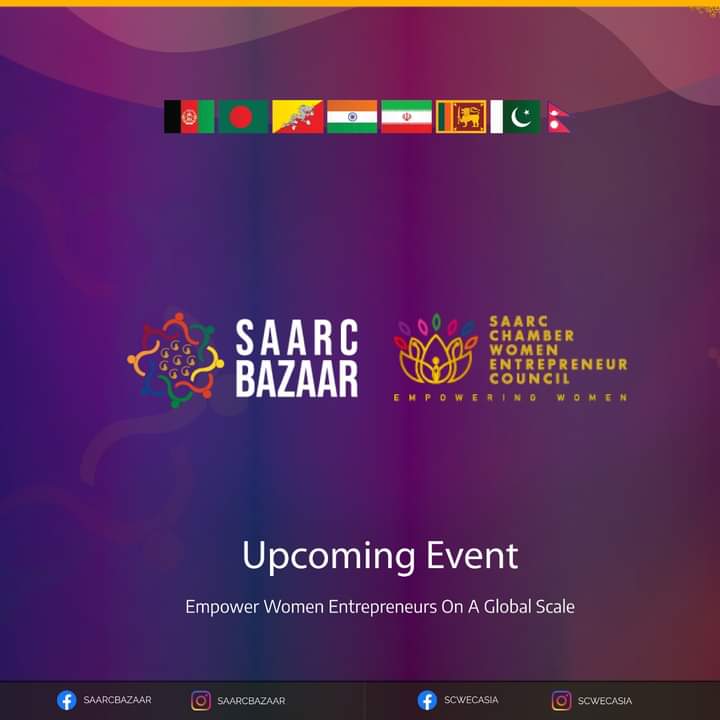 SAARC BAZAAR

SAARC CHAMBER WOMEN ENTREPRENEUR COUNCIL

EMPOWERING WOMEN

Upcoming Event

Empower Women Entrepreneurs On A Global Scale

SAARCBAZAAR SAARCBAZAAR SCWECASIA SCWECASIA